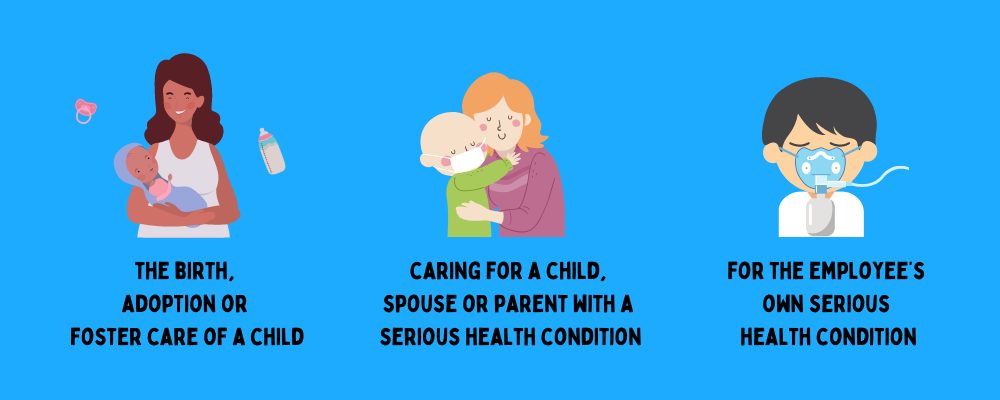 THE BIRTH, ADOPTION OR FOSTER CARE OF A CHILD

CARING FOR A CHILD, SPOUSE OR PARENT WITH A SERIOUS HEALTH CONDITION

FOR THE EMPLOYEE'S OWN SERIOUS HEALTH CONDITION